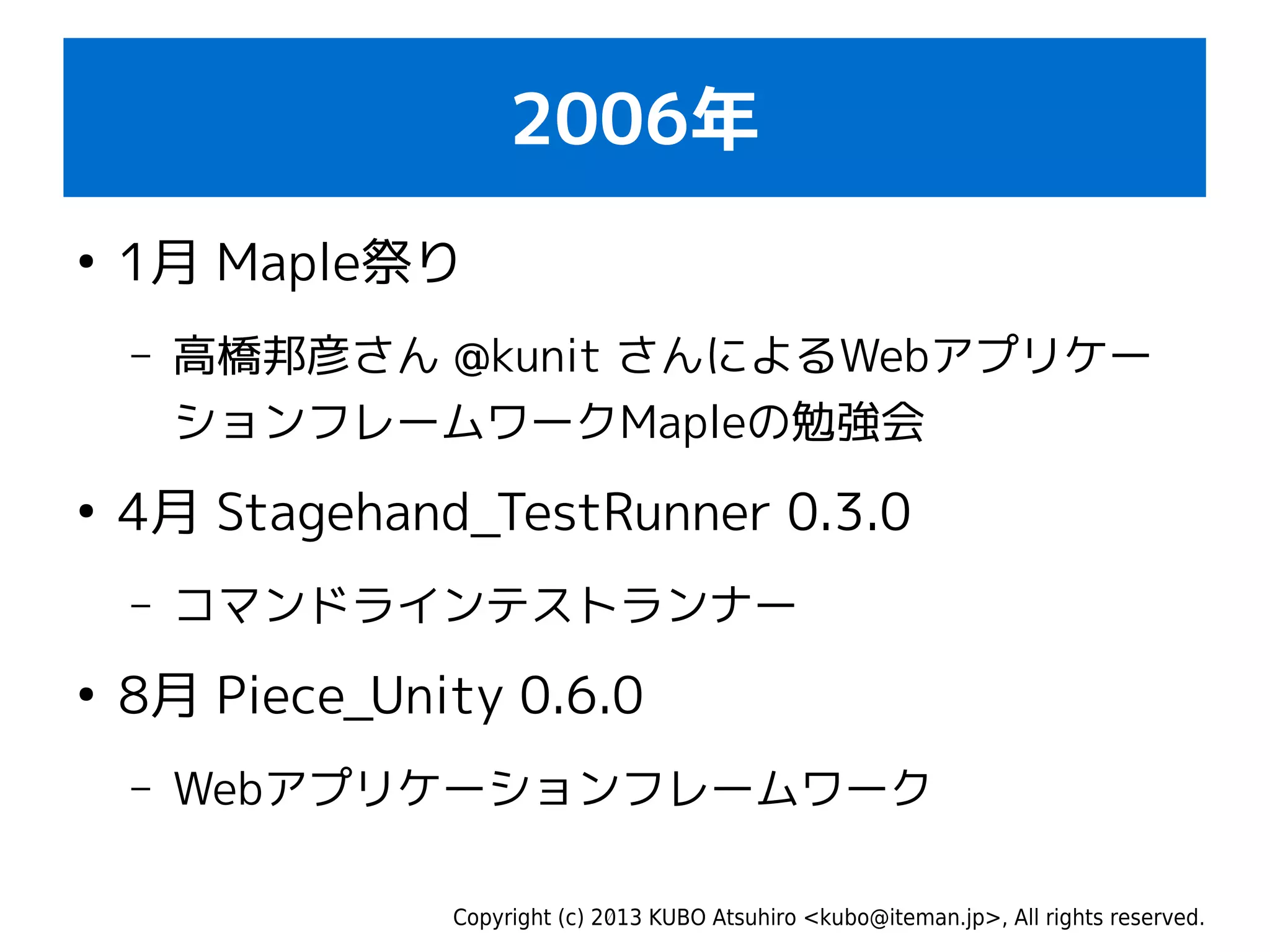 2006年

• 1月 Maple祭り

– 高橋邦彦さん @kunit さんによるWebアプリケーションフレームワークMapleの勉強会

• 4月 Stagehand_TestRunner 0.3.0

– コマンドラインテストランナー

• 8月 Piece_Unity 0.6.0

– Webアプリケーションフレームワーク

Copyright (c) 2013 KUBO Atsuhiro <kubo@iteman.jp>, All rights reserved.